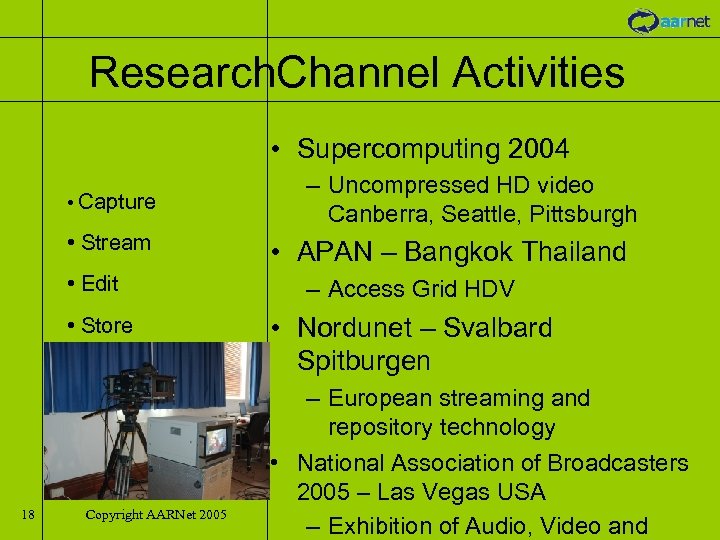 aarnet

ResearchChannel Activities

• Capture
• Stream
• Edit
• Store

• Supercomputing 2004
– Uncompressed HD video Canberra, Seattle, Pittsburgh
• APAN – Bangkok Thailand
– Access Grid HDV
• Nordunet – Svalbard Spitburgen
– European streaming and repository technology
• National Association of Broadcasters 2005 – Las Vegas USA
– Exhibition of Audio, Video and

18 Copyright AARNet 2005